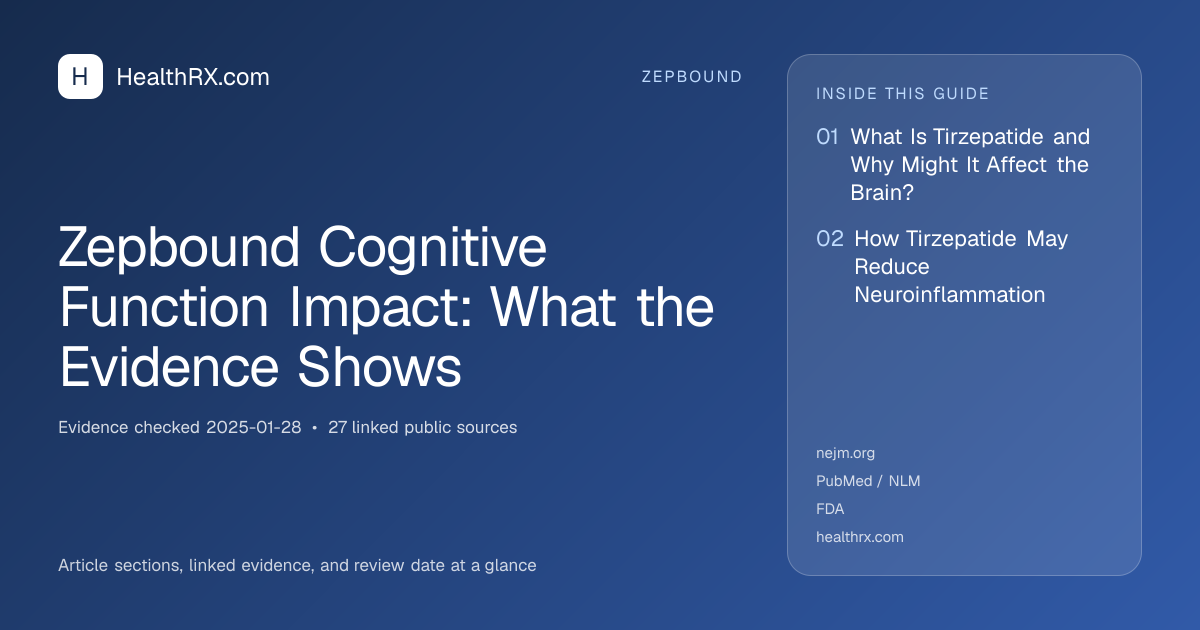 H HealthRX.com

ZEPBOUND

Zepbound Cognitive Function Impact: What the Evidence Shows

Evidence checked 2025-01-28 • 27 linked public sources

Article sections, linked evidence, and review date at a glance

INSIDE THIS GUIDE

01 What Is Tirzepatide and Why Might It Affect the Brain?

02 How Tirzepatide May Reduce Neuroinflammation

nejm.org

PubMed / NLM

FDA

healthrx.com